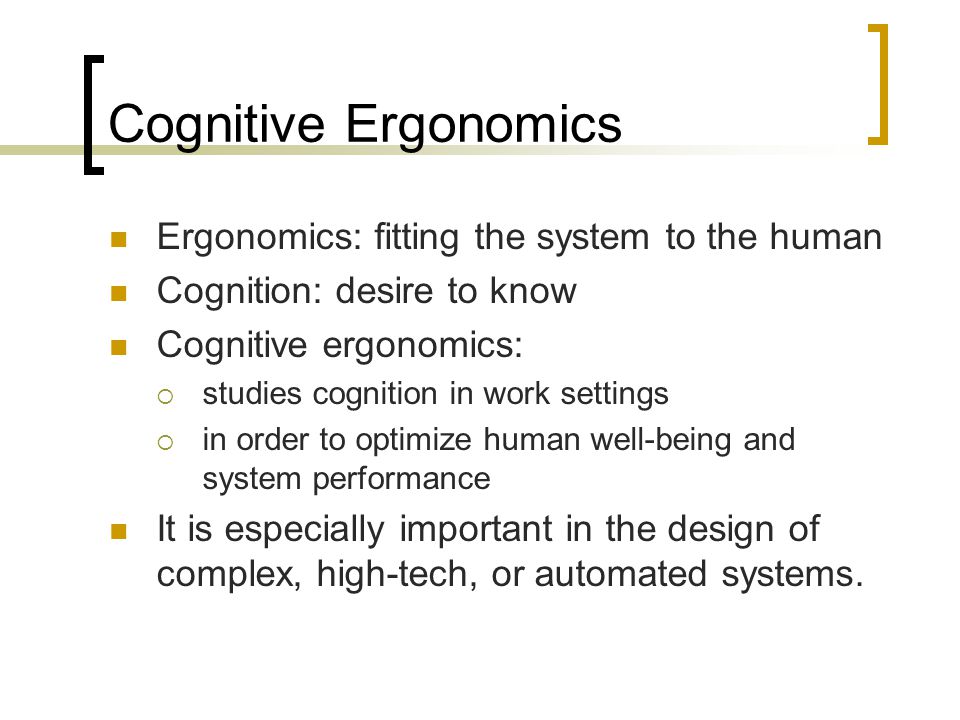 Cognitive Ergonomics

- Ergonomics: fitting the system to the human
- Cognition: desire to know
- Cognitive ergonomics:
  - studies cognition in work settings
  - in order to optimize human well-being and system performance
- It is especially important in the design of complex, high-tech, or automated systems.